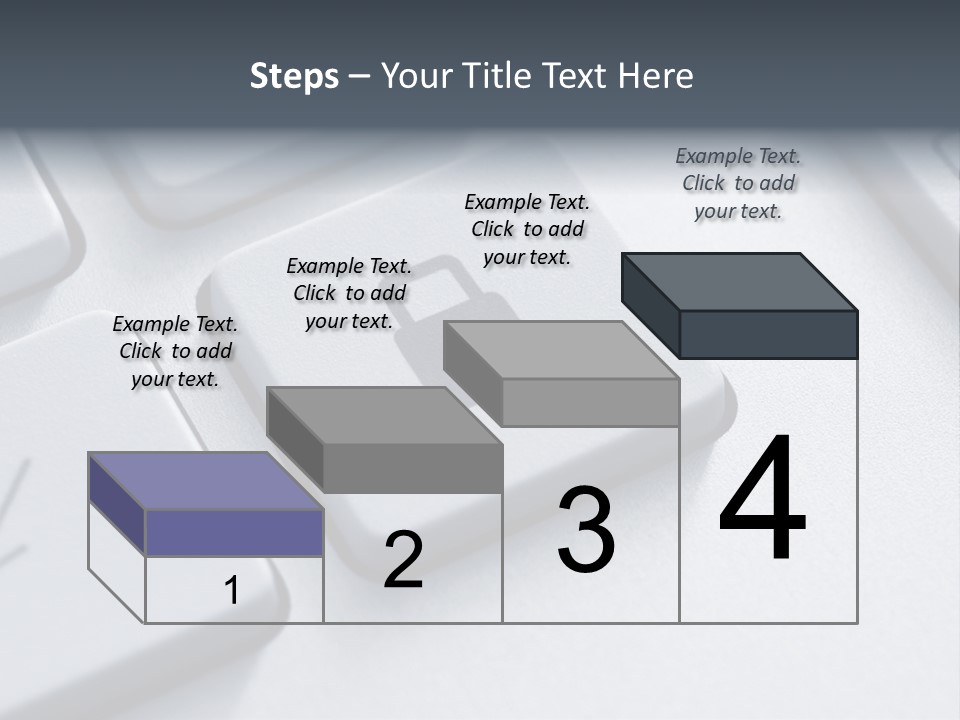 Steps – Your Title Text Here

Example Text. Click to add your text.

Example Text. Click to add your text.

Example Text. Click to add your text.

Example Text. Click to add your text.

1

2

3

4